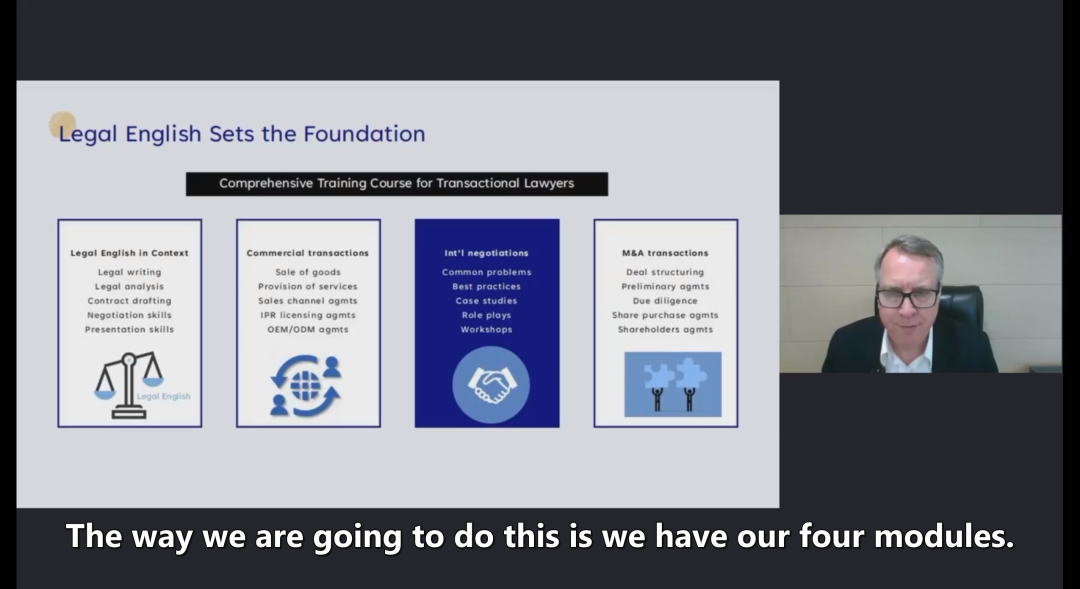 Legal English Sets the Foundation

Comprehensive Training Course for Transactional Lawyers

Legal English in Context
Legal writing
Legal analysis
Contract drafting
Negotiation skills
Presentation skills

Legal English

Commercial transactions
Sale of goods
Provision of services
Sales channel agmts
IPR licensing agmts
OEM/ODM agmts

Int'l negotiations
Common problems
Best practices
Case studies
Role plays
Workshops

M&A transactions
Deal structuring
Preliminary agmts
Due diligence
Share purchase agmts
Shareholders agmts

The way we are going to do this is we have our four modules.